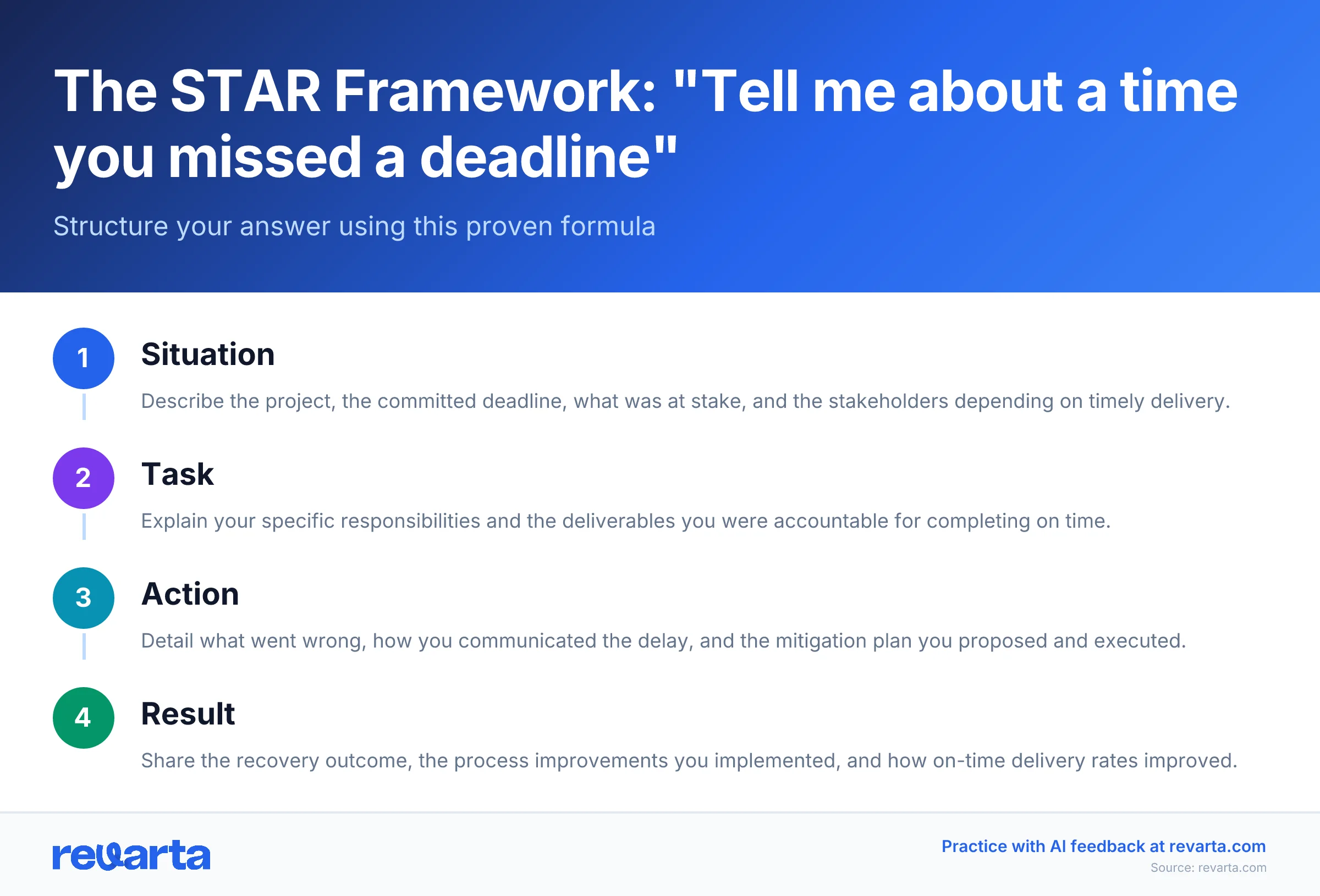 The STAR Framework: "Tell me about a time you missed a deadline"

Structure your answer using this proven formula

1

Situation

Describe the project, the committed deadline, what was at stake, and the stakeholders depending on timely delivery.

2

Task

Explain your specific responsibilities and the deliverables you were accountable for completing on time.

3

Action

Detail what went wrong, how you communicated the delay, and the mitigation plan you proposed and executed.

4

Result

Share the recovery outcome, the process improvements you implemented, and how on-time delivery rates improved.

revarta

Practice with AI feedback at revarta.com

Source: revarta.com